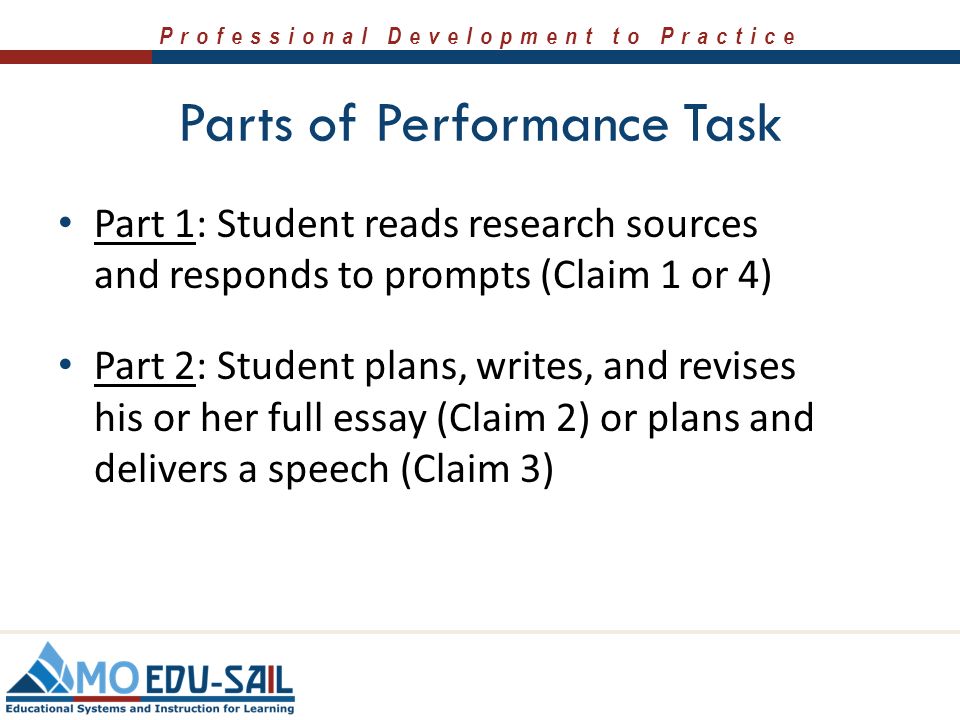 Professional Development to Practice

Parts of Performance Task

• Part 1: Student reads research sources and responds to prompts (Claim 1 or 4)

• Part 2: Student plans, writes, and revises his or her full essay (Claim 2) or plans and delivers a speech (Claim 3)

MO EDU-SAIL
Educational Systems and Instruction for Learning